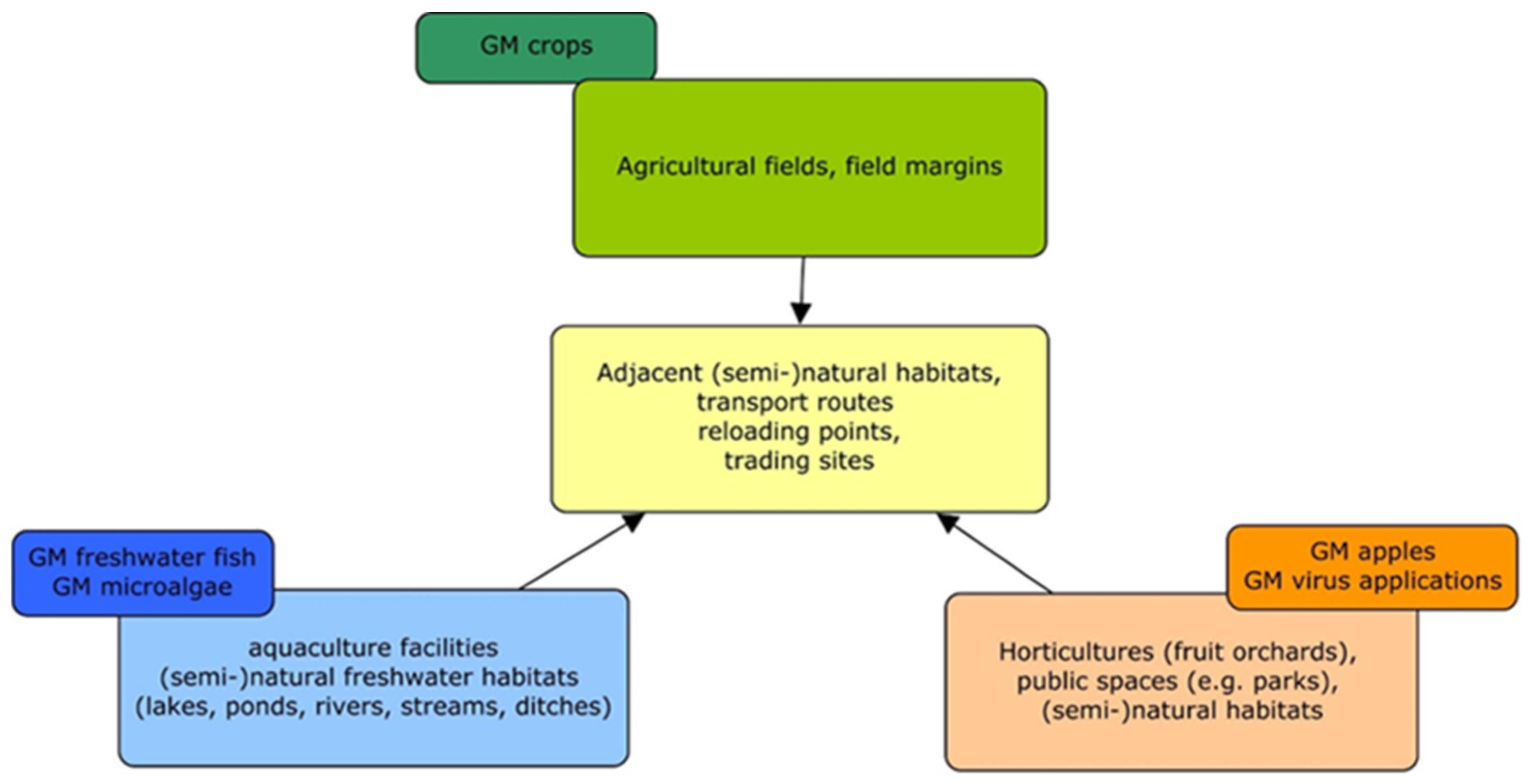 GM crops

Agricultural fields, field margins

Adjacent (semi-)natural habitats,
transport routes
reloading points,
trading sites

GM freshwater fish
GM microalgae

aquaculture facilities
(semi-)natural freshwater habitats
(lakes, ponds, rivers, streams, ditches)

GM apples
GM virus applications

Horticultures (fruit orchards),
public spaces (e.g. parks),
(semi-)natural habitats